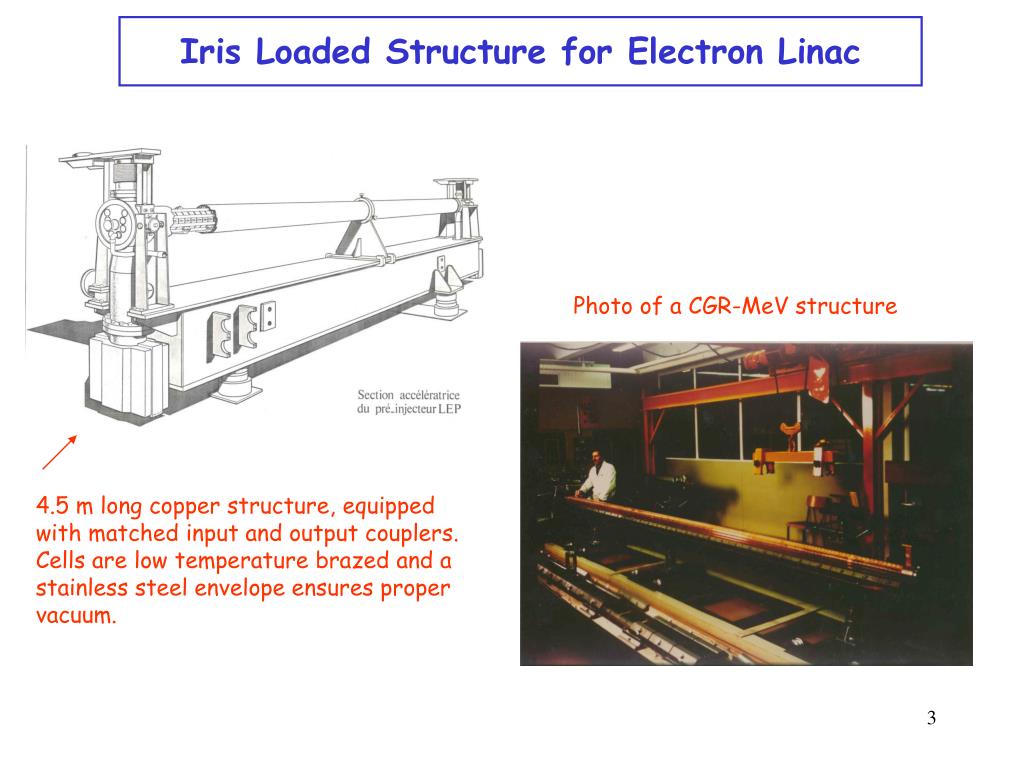 Iris Loaded Structure for Electron Linac

Section accélératrice du pré-injecteur LEP

Photo of a CGR-MeV structure

4.5 m long copper structure, equipped with matched input and output couplers. Cells are low temperature brazed and a stainless steel envelope ensures proper vacuum.

3